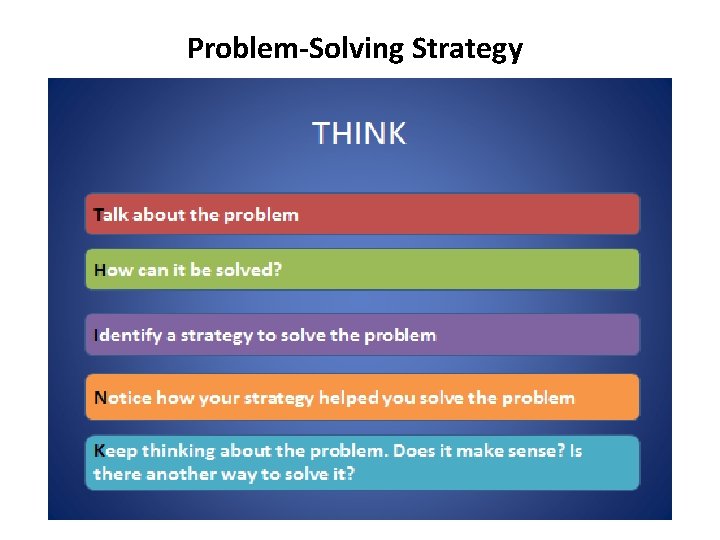 Problem-Solving Strategy

THINK

Talk about the problem

How can it be solved?

Identify a strategy to solve the problem

Notice how your strategy helped you solve the problem

Keep thinking about the problem. Does it make sense? Is there another way to solve it?